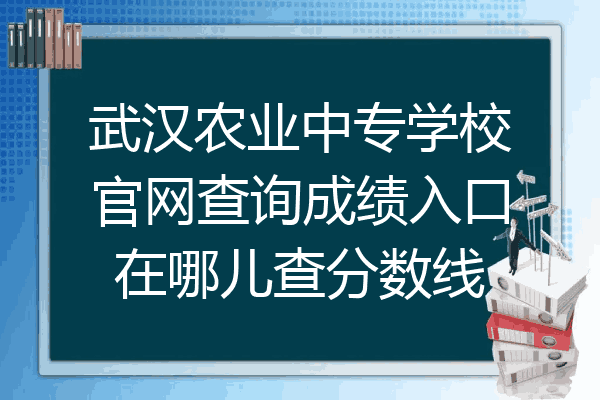 武汉农业中专学校官网查询成绩入口在哪儿查分数线